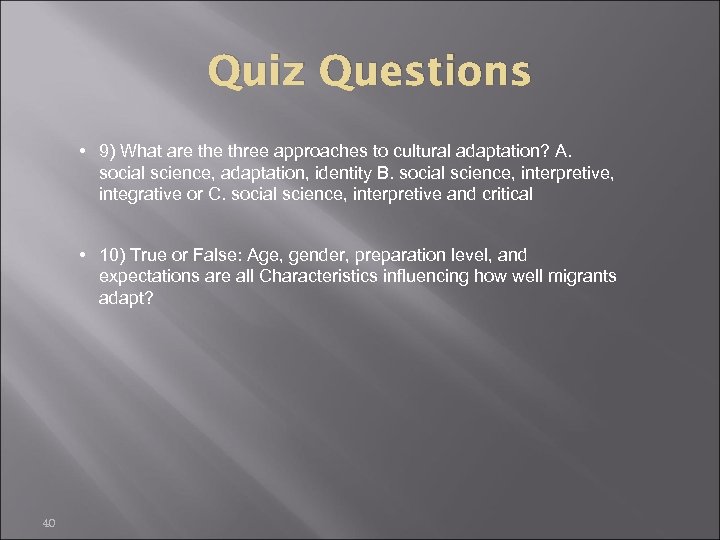 Quiz Questions

• 9) What are the three approaches to cultural adaptation? A. social science, adaptation, identity B. social science, interpretive, integrative or C. social science, interpretive and critical

• 10) True or False: Age, gender, preparation level, and expectations are all Characteristics influencing how well migrants adapt?

40